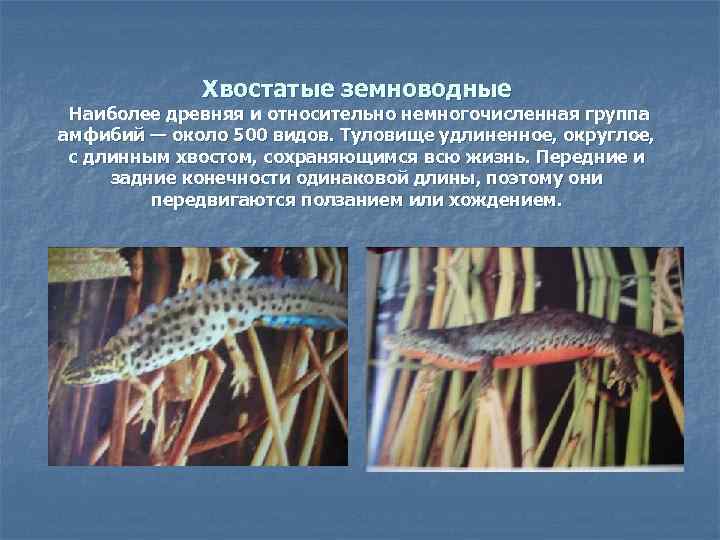 Хвостатые земноводные

Наиболее древняя и относительно немногочисленная группа амфибий — около 500 видов. Туловище удлиненное, округлое, с длинным хвостом, сохраняющимся всю жизнь. Передние и задние конечности одинаковой длины, поэтому они передвигаются ползанием или хождением.